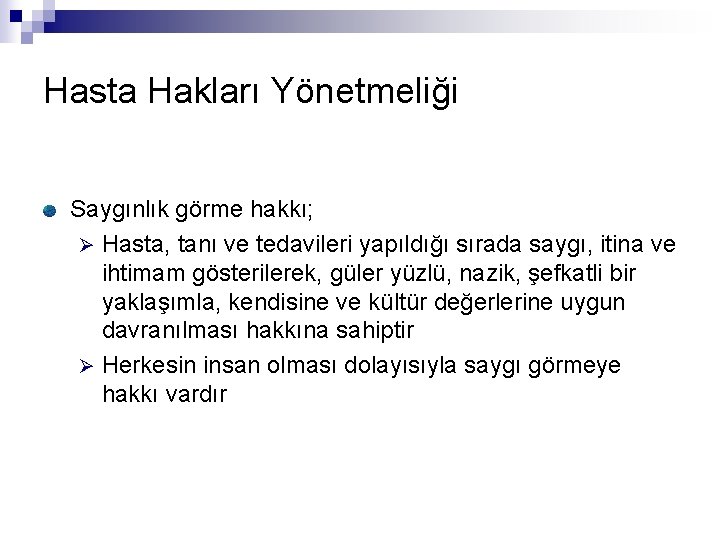 Hasta Hakları Yönetmeliği

Saygınlık görme hakkı;

Hasta, tanı ve tedavileri yapıldığı sırada saygı, itina ve ihtimam gösterilerek, güler yüzlü, nazik, şefkatli bir yaklaşımla, kendisine ve kültür değerlerine uygun davranılması hakkına sahiptir

Herkesin insan olması dolayısıyla saygı görmeye hakkı vardır